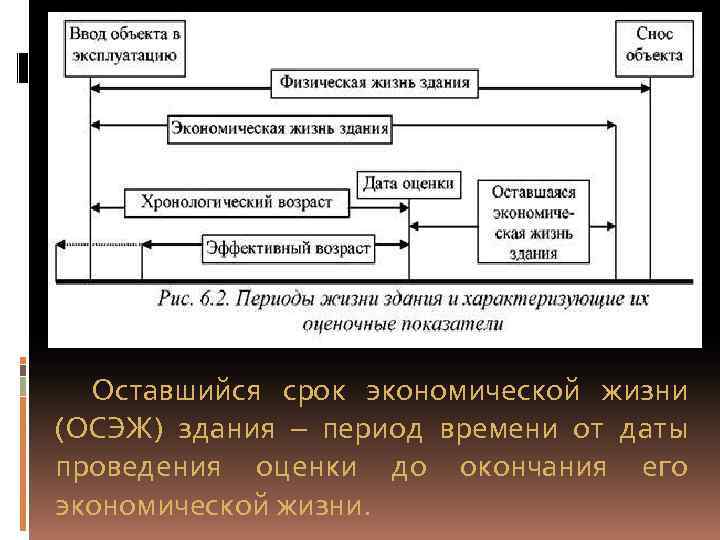 Ввод объекта в эксплуатацию

Снос объекта

Физическая жизнь здания

Экономическая жизнь здания

Дата оценки

Хронологический возраст

Оставшаяся экономическая жизнь здания

Эффективный возраст

Рис. 6.2. Периоды жизни здания и характеризующие их оценочные показатели

Оставшийся срок экономической жизни (ОСЭЖ) здания – период времени от даты проведения оценки до окончания его экономической жизни.